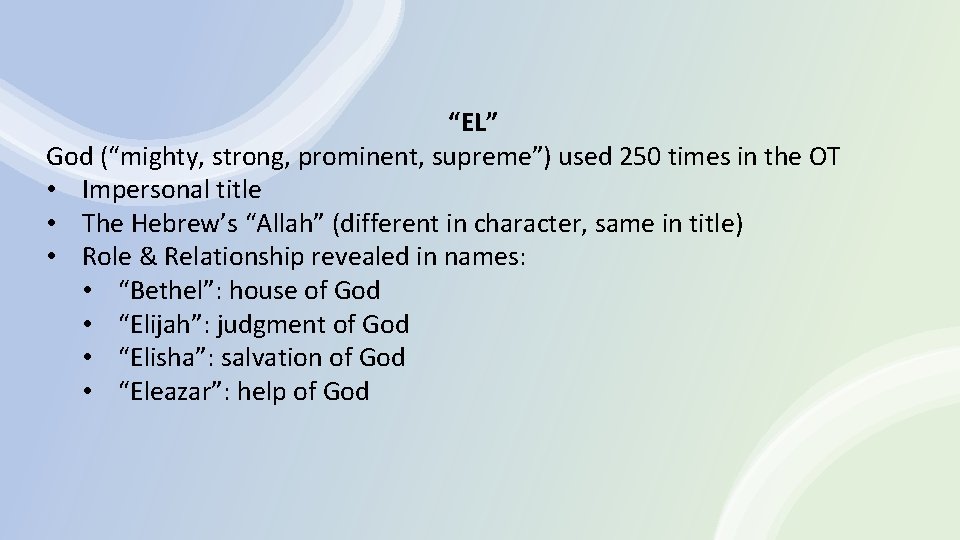 “EL”

God (“mighty, strong, prominent, supreme”) used 250 times in the OT
• Impersonal title
• The Hebrew’s “Allah” (different in character, same in title)
• Role & Relationship revealed in names:
  • “Bethel”: house of God
  • “Elijah”: judgment of God
  • “Elisha”: salvation of God
  • “Eleazar”: help of God